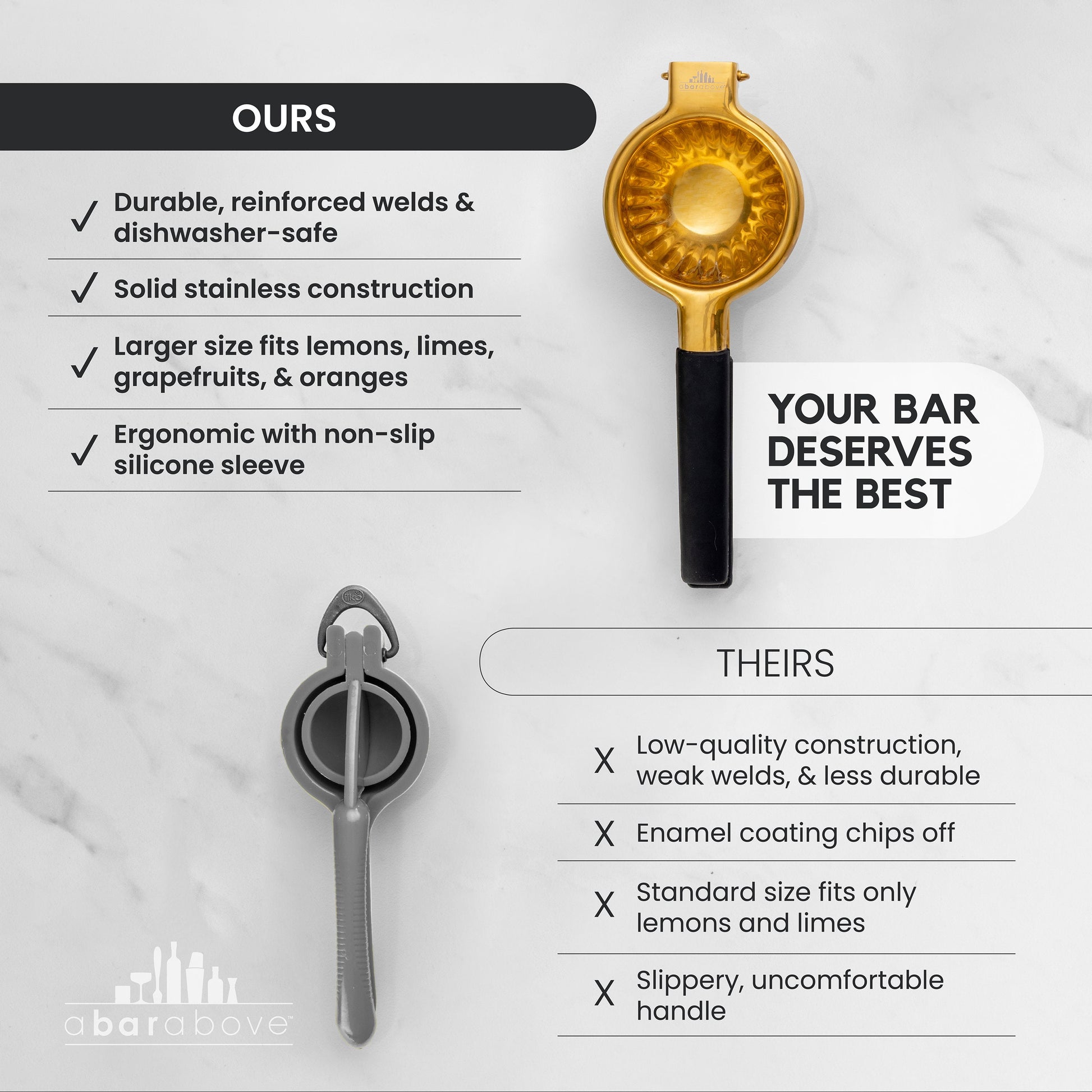 OURS

✓ Durable, reinforced welds & dishwasher-safe

✓ Solid stainless construction

✓ Larger size fits lemons, limes, grapefruits, & oranges

✓ Ergonomic with non-slip silicone sleeve

abarabove

YOUR BAR DESERVES THE BEST

ilko

THEIRS

X Low-quality construction, weak welds, & less durable

X Enamel coating chips off

X Standard size fits only lemons and limes

X Slippery, uncomfortable handle

abarabove™